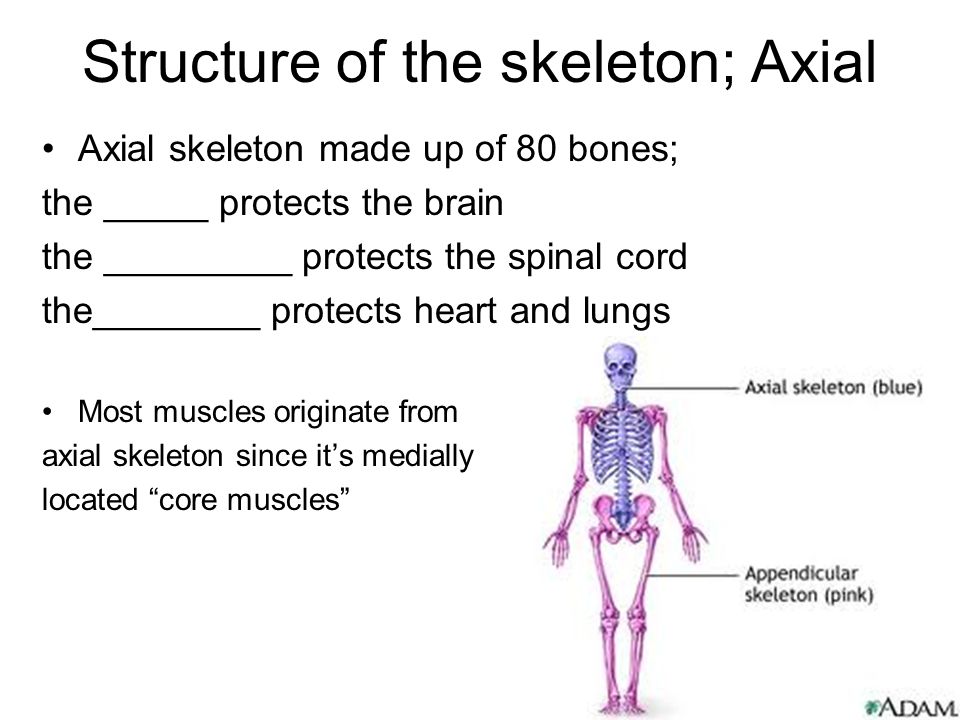 Structure of the skeleton; Axial

• Axial skeleton made up of 80 bones;
the _____ protects the brain
the _________ protects the spinal cord
the________ protects heart and lungs

• Most muscles originate from axial skeleton since it's medially located "core muscles"

Axial skeleton (blue)

Appendicular skeleton (pink)

ADAM.